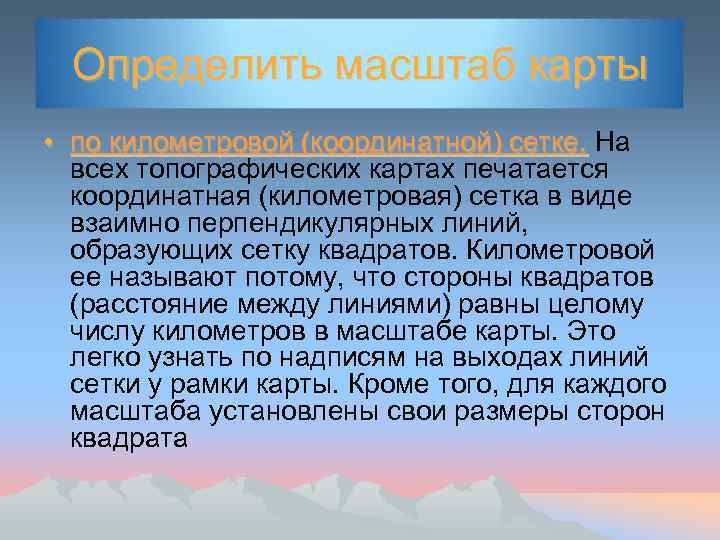 Определить масштаб карты

• по километровой (координатной) сетке. На всех топографических картах печатается координатная (километровая) сетка в виде взаимно перпендикулярных линий, образующих сетку квадратов. Километровой ее называют потому, что стороны квадратов (расстояние между линиями) равны целому числу километров в масштабе карты. Это легко узнать по надписям на выходах линий сетки у рамки карты. Кроме того, для каждого масштаба установлены свои размеры сторон квадрата